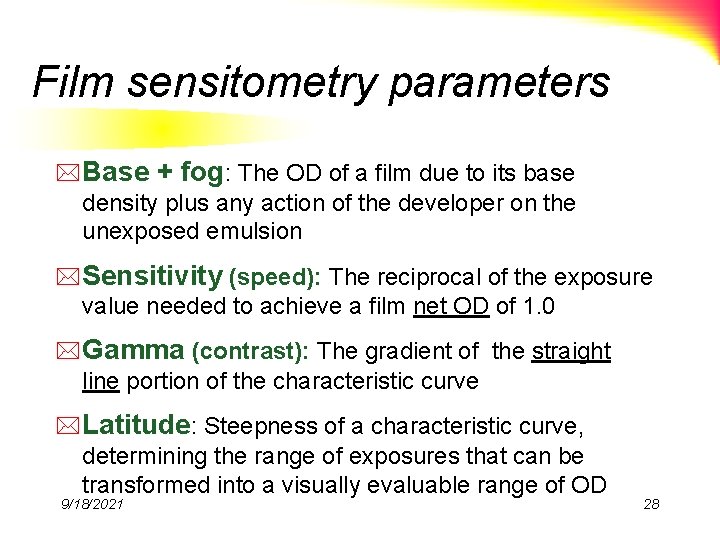 Film sensitometry parameters

Base + fog: The OD of a film due to its base density plus any action of the developer on the unexposed emulsion

Sensitivity (speed): The reciprocal of the exposure value needed to achieve a film net OD of 1.0

Gamma (contrast): The gradient of the straight line portion of the characteristic curve

Latitude: Steepness of a characteristic curve, determining the range of exposures that can be transformed into a visually evaluable range of OD

9/18/2021

28